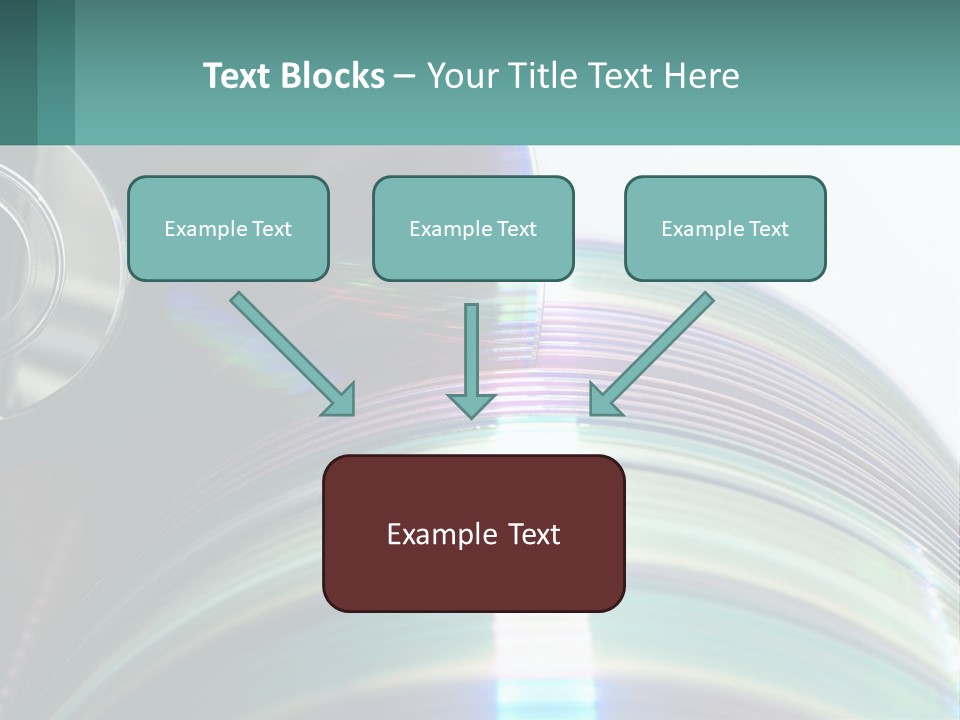 Text Blocks – Your Title Text Here

Example Text

Example Text

Example Text

Example Text